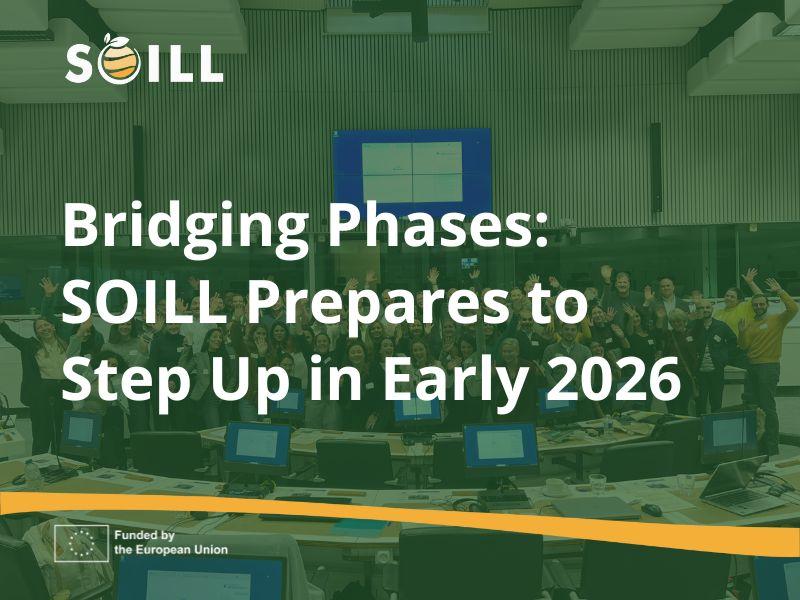 SOILL

Bridging Phases: SOILL Prepares to Step Up in Early 2026

Funded by the European Union